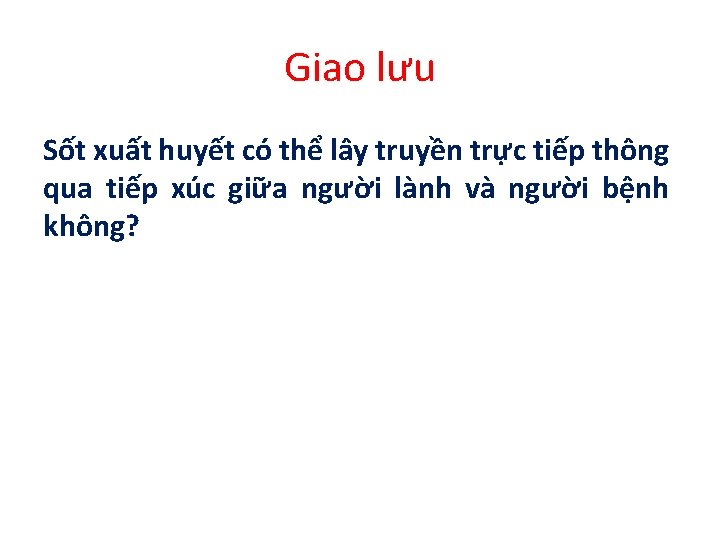 Giao lưu

Sốt xuất huyết có thể lây truyền trực tiếp thông qua tiếp xúc giữa người lành và người bệnh không?